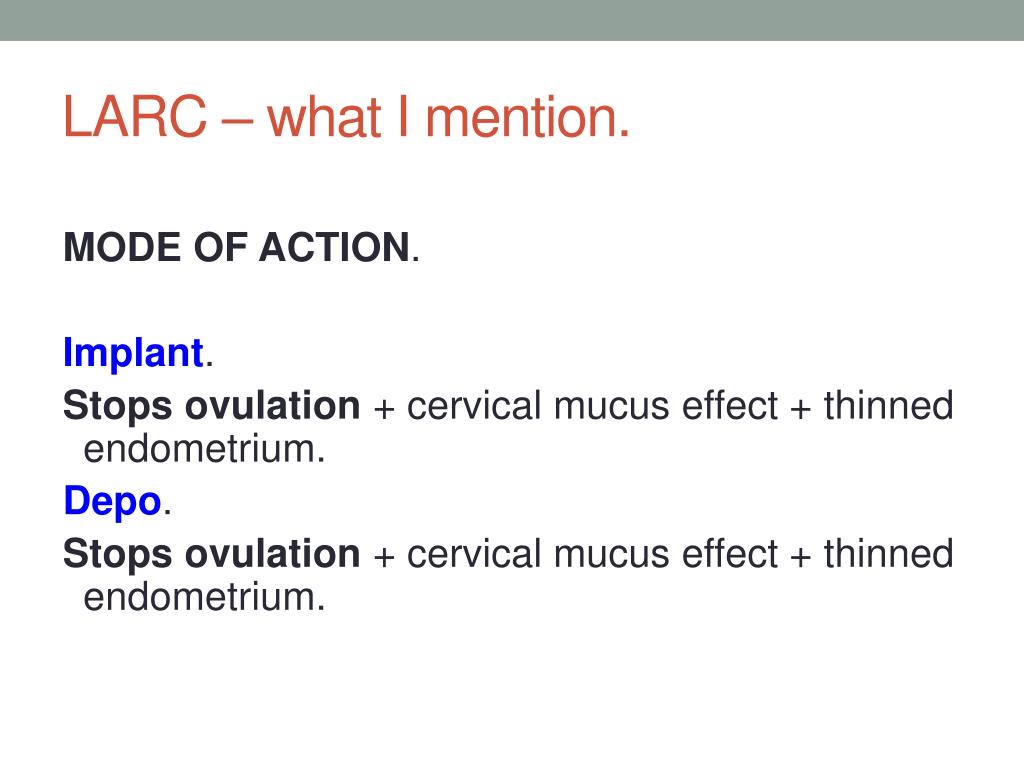 LARC – what I mention.

MODE OF ACTION.

Implant.
Stops ovulation + cervical mucus effect + thinned endometrium.
Depo.
Stops ovulation + cervical mucus effect + thinned endometrium.